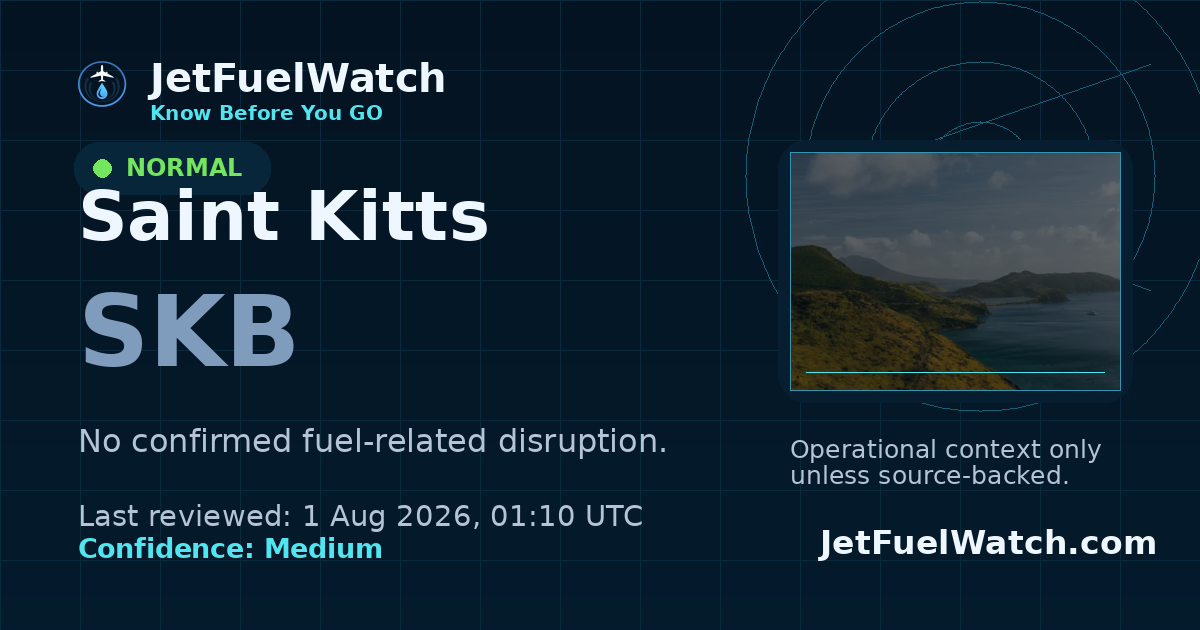 JetFuelWatch
Know Before You GO

NORMAL

Saint Kitts

SKB

No confirmed fuel-related disruption.

Last reviewed: 1 Aug 2026, 01:10 UTC
Confidence: Medium

Operational context only unless source-backed.

JetFuelWatch.com